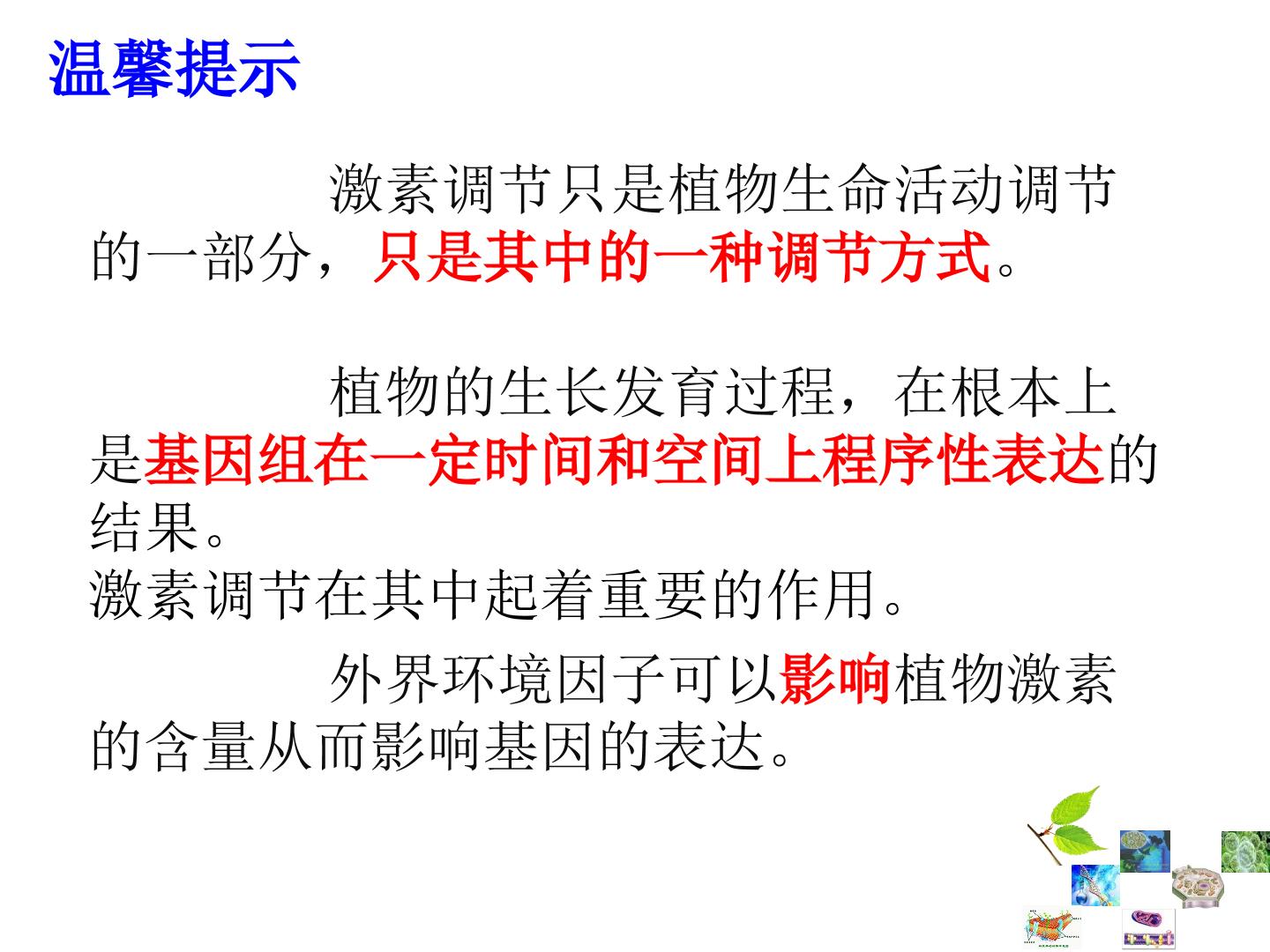 温馨提示

激素调节只是植物生命活动调节的一部分，只是其中的一种调节方式。

植物的生长发育过程，在根本上是基因组在一定时间和空间上程序性表达的结果。
激素调节在其中起着重要的作用。

外界环境因子可以影响植物激素的含量从而影响基因的表达。